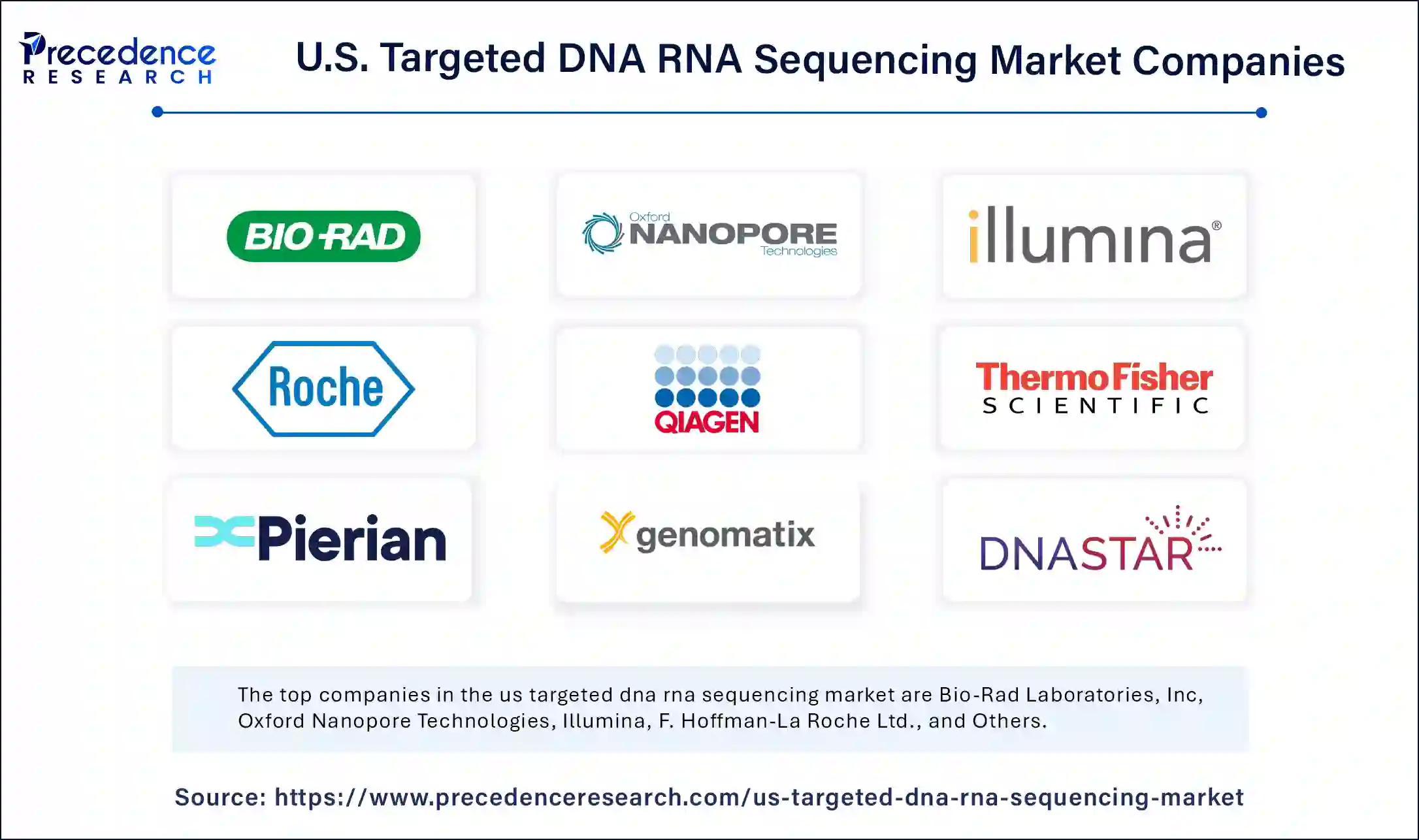 Precedence RESEARCH

U.S. Targeted DNA RNA Sequencing Market Companies

BIO-RAD

Oxford NANOPORE Technologies

illumina®

Roche

QIAGEN

ThermoFisher SCIENTIFIC

Pierian

genomatix

DNASTAR

The top companies in the us targeted dna rna sequencing market are Bio-Rad Laboratories, Inc, Oxford Nanopore Technologies, Illumina, F. Hoffman-La Roche Ltd., and Others.

Source: https://www.precedenceresearch.com/us-targeted-dna-rna-sequencing-market